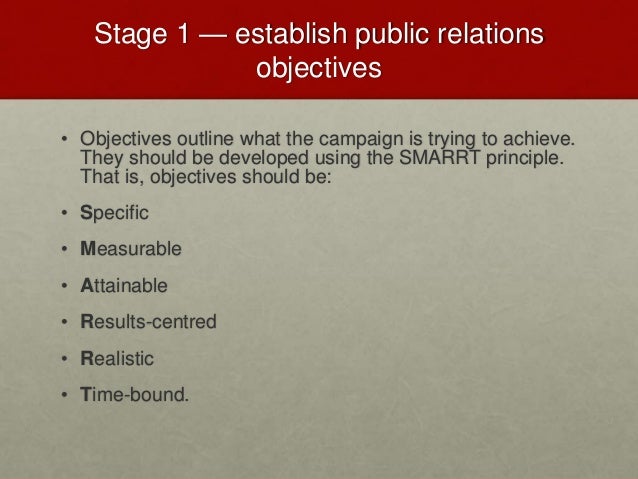 Stage 1 — establish public relations objectives

• Objectives outline what the campaign is trying to achieve. They should be developed using the SMARRT principle. That is, objectives should be:

• Specific

• Measurable

• Attainable

• Results-centred

• Realistic

• Time-bound.